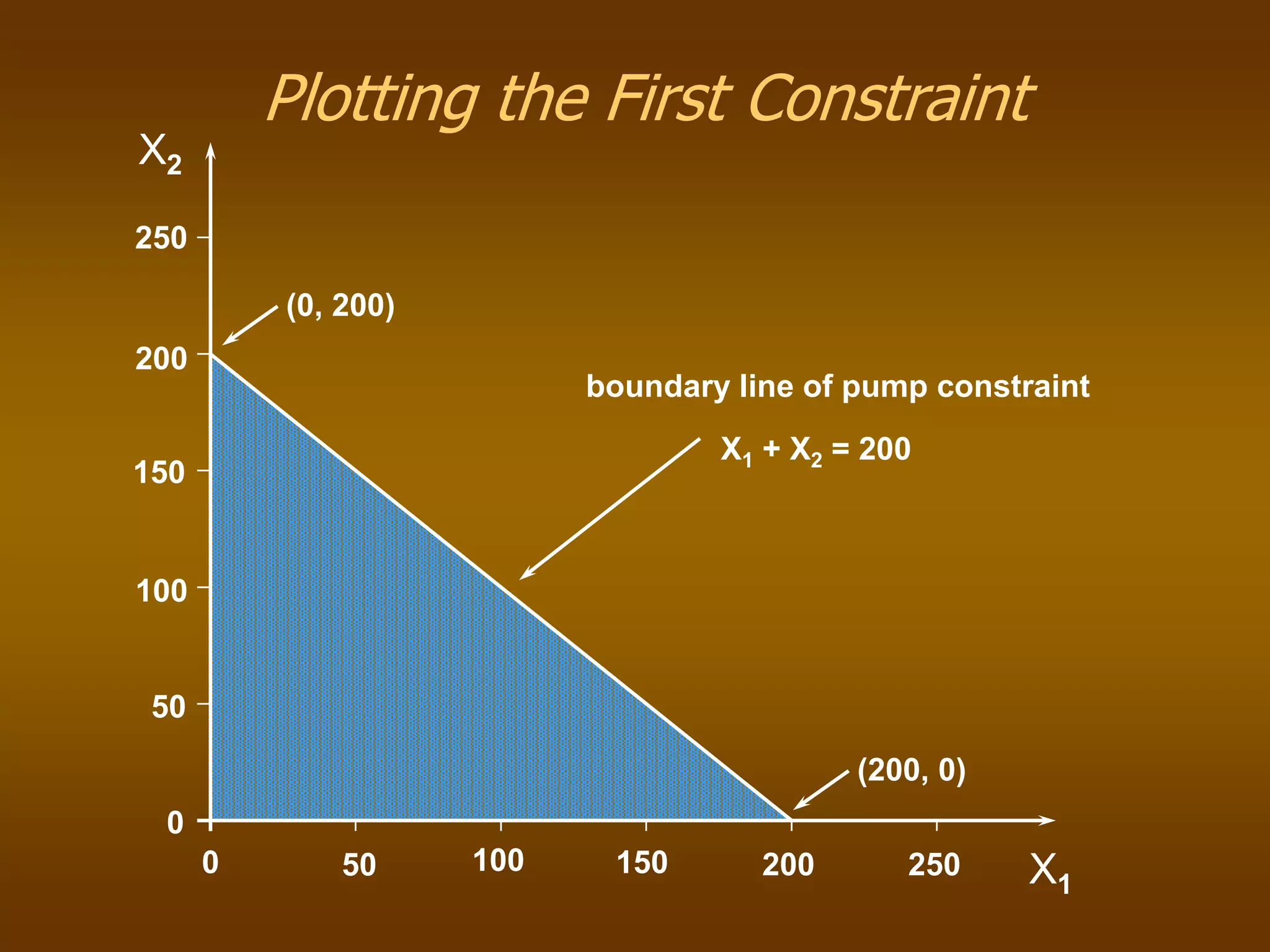 Plotting the First Constraint

$X_2$

250

200

150

100

50

0

(0, 200)

boundary line of pump constraint

$X_1 + X_2 = 200$

(200, 0)

0

50

100

150

200

250

$X_1$